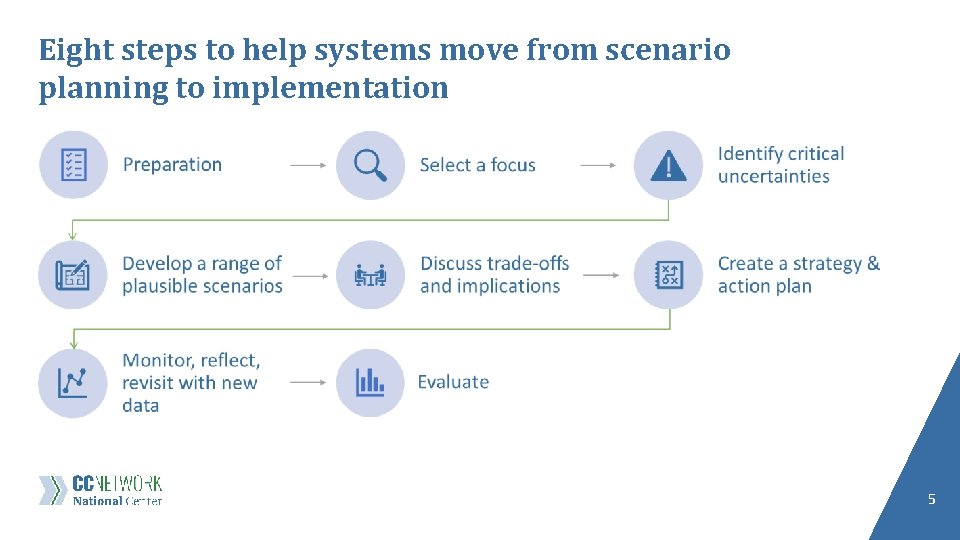 Eight steps to help systems move from scenario planning to implementation

Preparation

Select a focus

Identify critical uncertainties

Develop a range of plausible scenarios

Discuss trade-offs and implications

Create a strategy & action plan

Monitor, reflect, revisit with new data

Evaluate

CCNETWORK
National Center

5